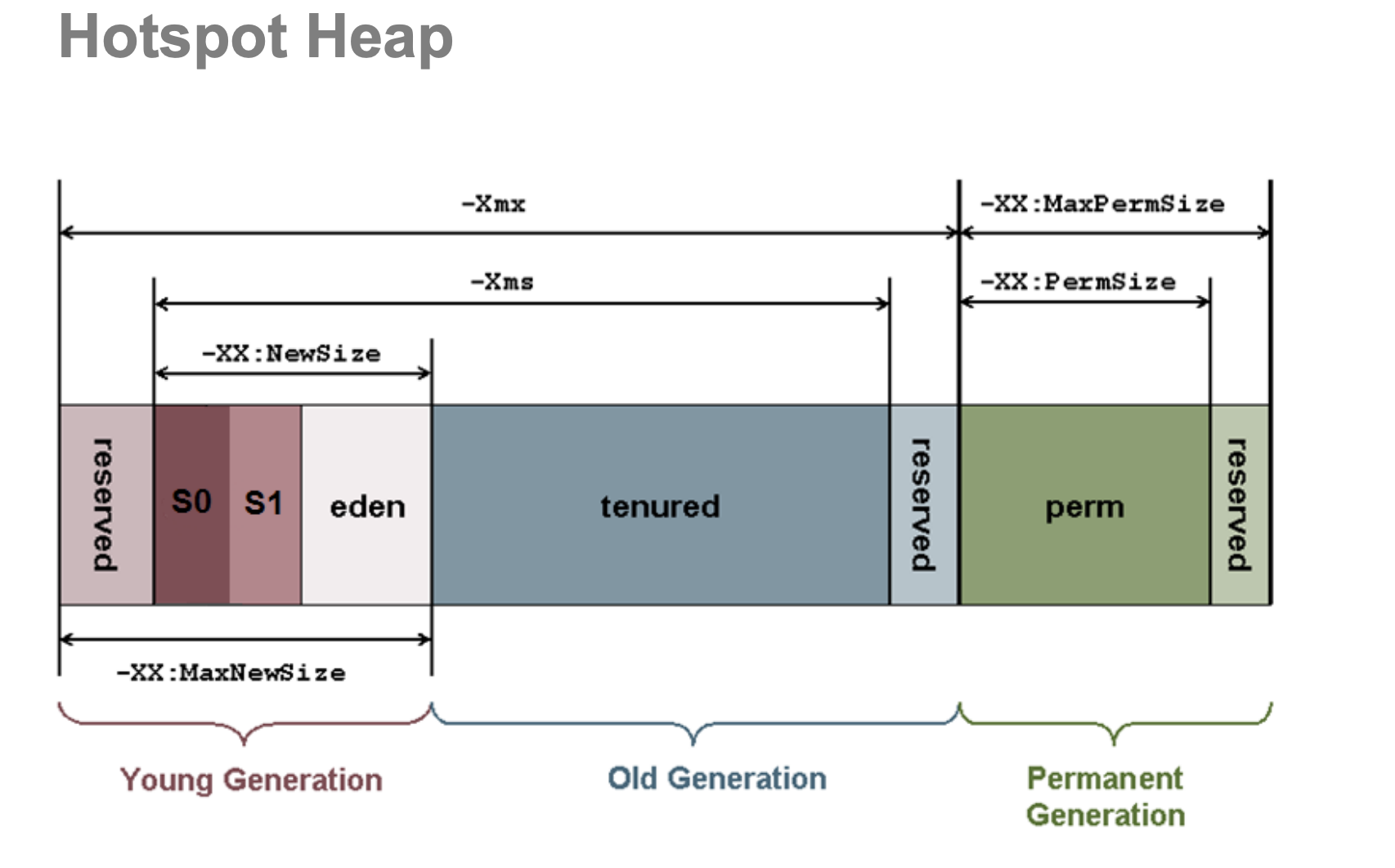 Hotspot Heap

-Xmx

-XX:MaxPermSize

-Xms

-XX:PermSize

-XX:NewSize

reserved

S0

S1

eden

tenured

reserved

perm

reserved

-XX:MaxNewSize

Young Generation

Old Generation

Permanent Generation